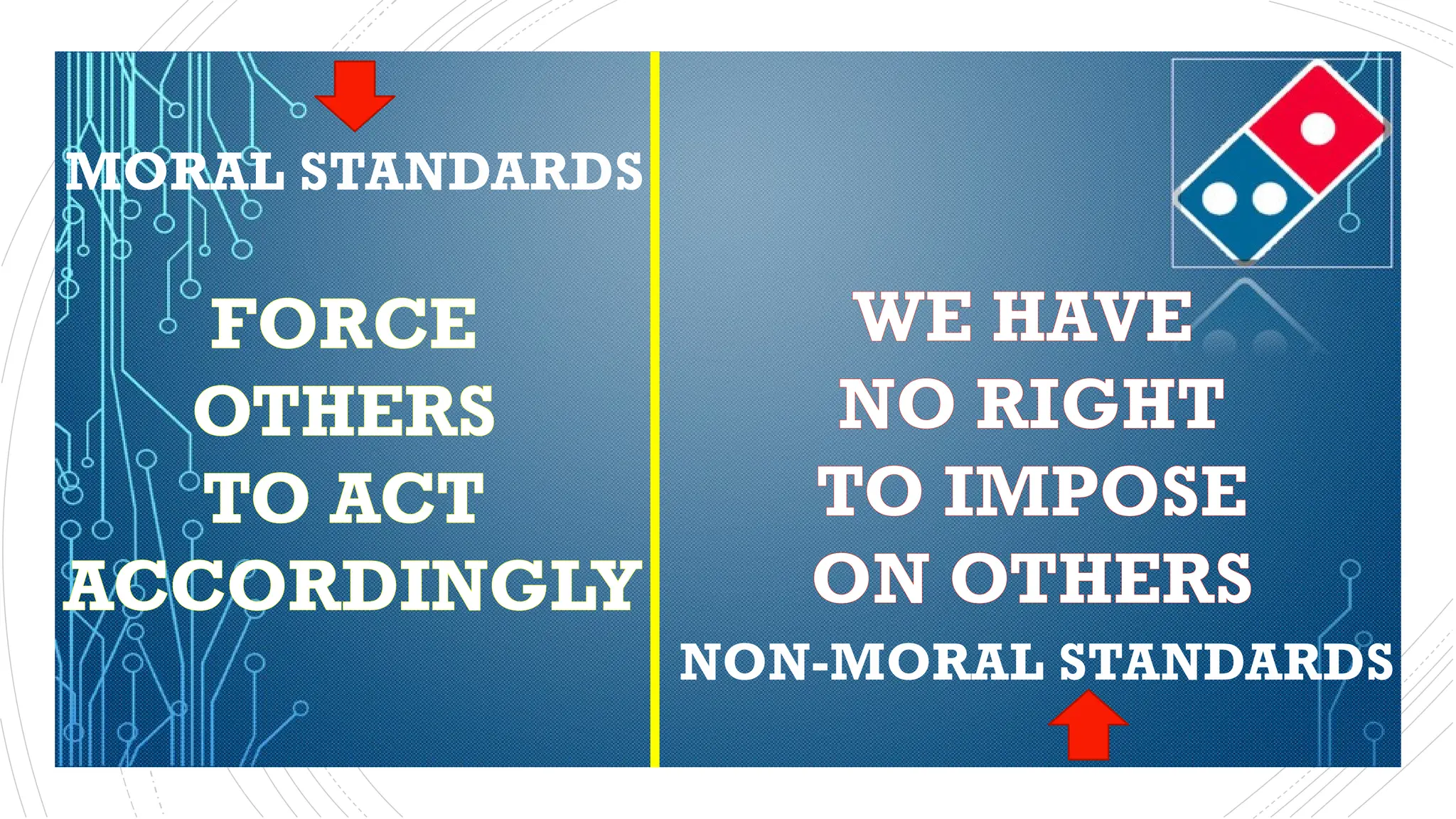 MORAL STANDARDS

FORCE OTHERS TO ACT ACCORDINGLY

WE HAVE NO RIGHT TO IMPOSE ON OTHERS

NON-MORAL STANDARDS